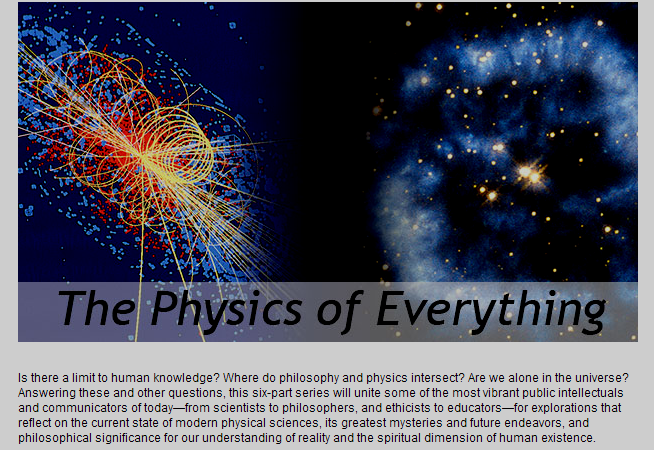 The Physics of Everything

Is there a limit to human knowledge? Where do philosophy and physics intersect? Are we alone in the universe? Answering these and other questions, this six-part series will unite some of the most vibrant public intellectuals and communicators of today—from scientists to philosophers, and ethicists to educators—for explorations that reflect on the current state of modern physical sciences, its greatest mysteries and future endeavors, and philosophical significance for our understanding of reality and the spiritual dimension of human existence.